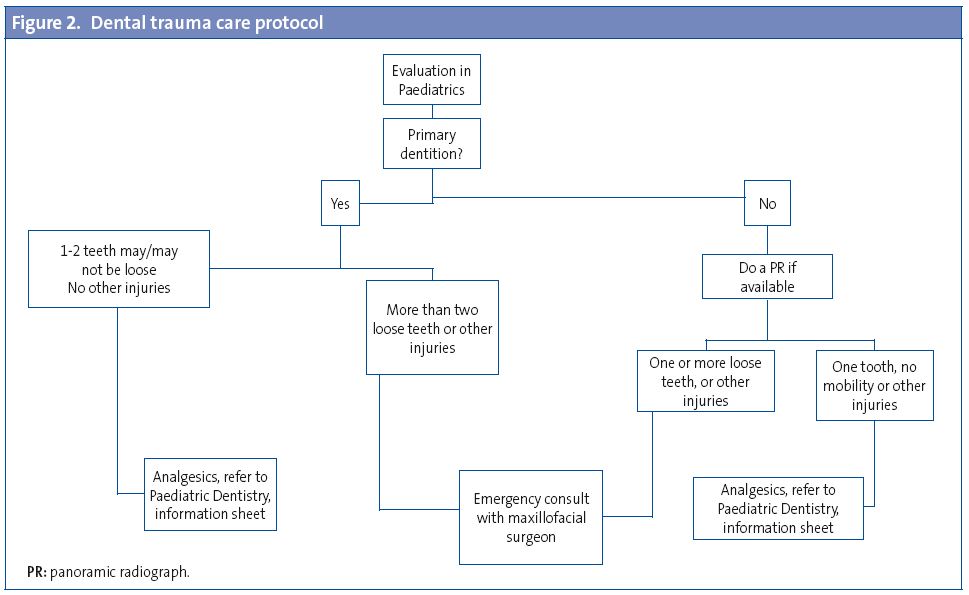 Figure 2. Dental trauma care protocol

Evaluation in Paediatrics

Primary dentition?

Yes

No

1-2 teeth may/may not be loose
No other injuries

More than two loose teeth or other injuries

Do a PR if available

One or more loose teeth, or other injuries

One tooth, no mobility or other injuries

Analgesics, refer to Paediatric Dentistry, information sheet

Emergency consult with maxillofacial surgeon

Analgesics, refer to Paediatric Dentistry, information sheet

PR: panoramic radiograph.